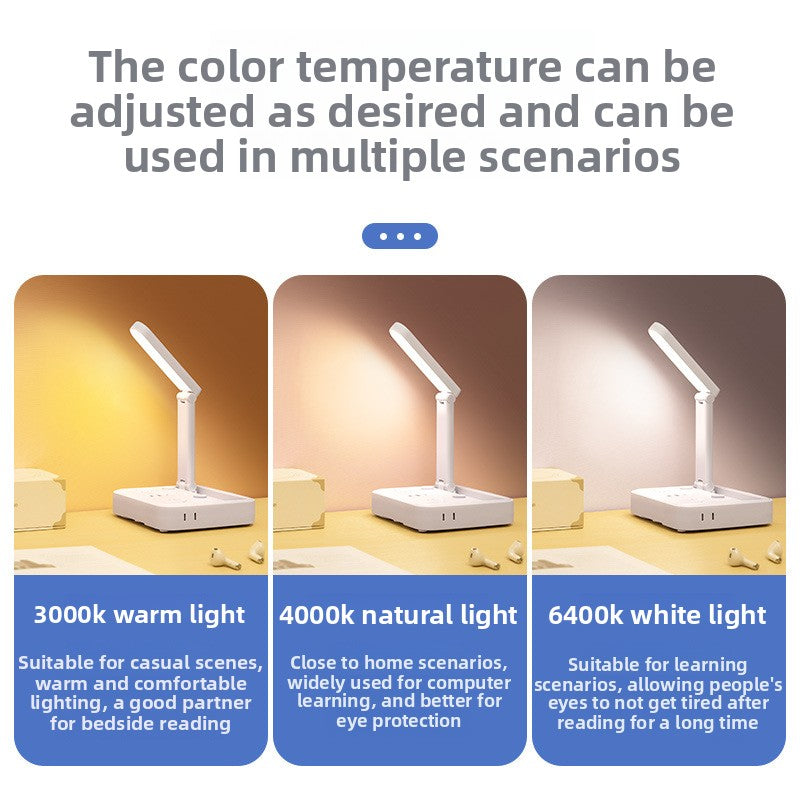 The color temperature can be adjusted as desired and can be used in multiple scenarios

3000k warm light

Suitable for casual scenes, warm and comfortable lighting, a good partner for bedside reading

4000k natural light

Close to home scenarios, widely used for computer learning, and better for eye protection

6400k white light

Suitable for learning scenarios, allowing people's eyes to not get tired after reading for a long time